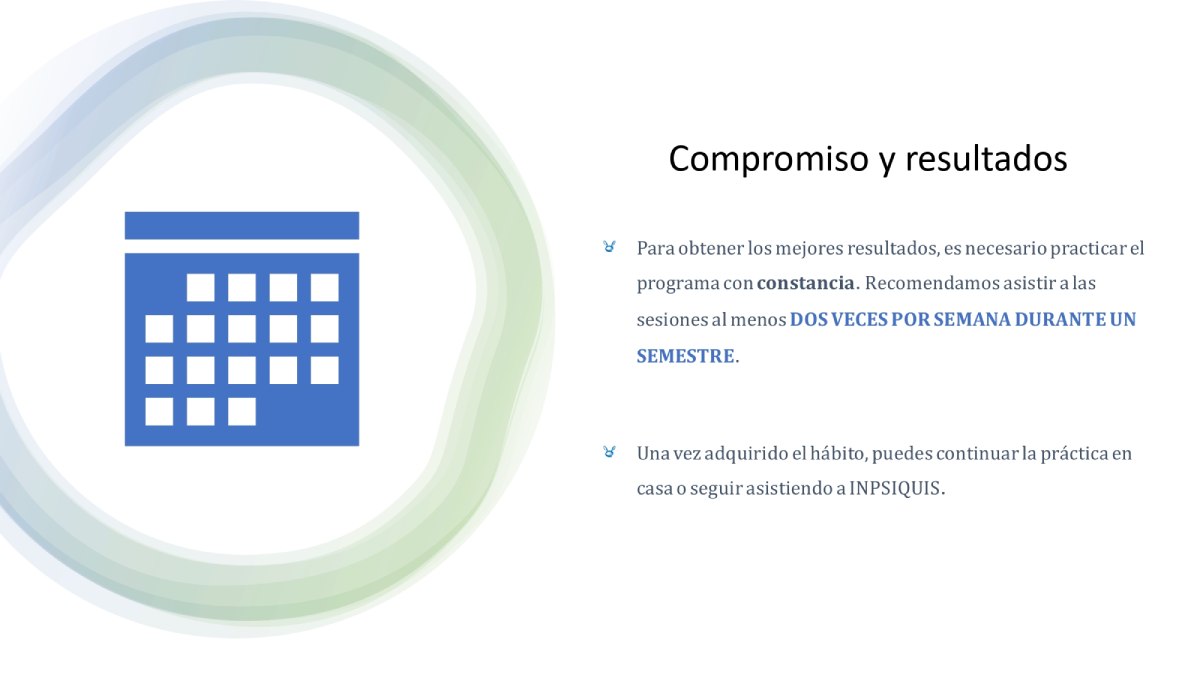 Compromiso y resultados

Para obtener los mejores resultados, es necesario practicar el programa con constancia. Recomendamos asistir a las sesiones al menos DOS VECES POR SEMANA DURANTE UN SEMESTRE.

Una vez adquirido el hábito, puedes continuar la práctica en casa o seguir asistiendo a INPSIQUIS.